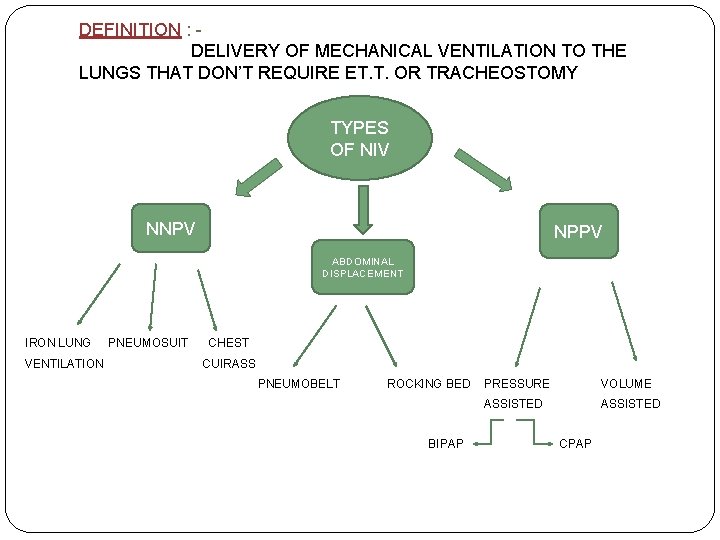 DEFINITION : -
DELIVERY OF MECHANICAL VENTILATION TO THE LUNGS THAT DON'T REQUIRE ET.T. OR TRACHEOSTOMY

TYPES OF NIV

NNPV

ABDOMINAL DISPLACEMENT

NPPV

IRON LUNG VENTILATION

PNEUMOSUIT

CHEST CUIRASS

PNEUMOBELT

ROCKING BED

PRESSURE ASSISTED

VOLUME ASSISTED

BIPAP

CPAP